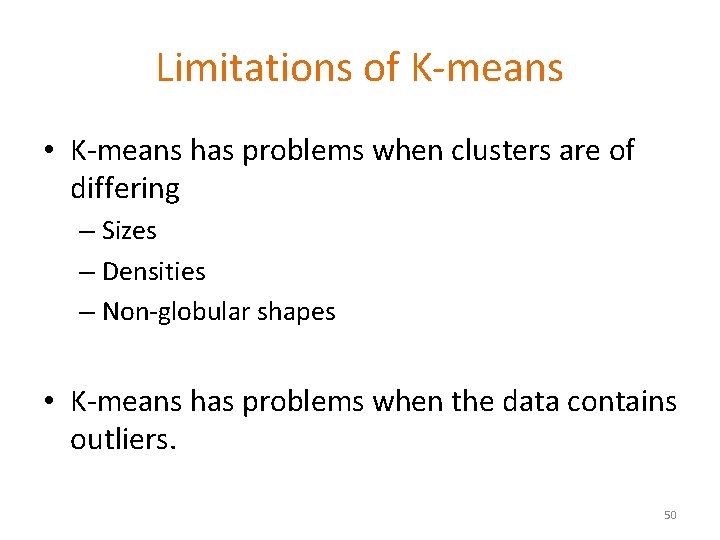 Limitations of K-means

• K-means has problems when clusters are of differing
– Sizes
– Densities
– Non-globular shapes

• K-means has problems when the data contains outliers.

50